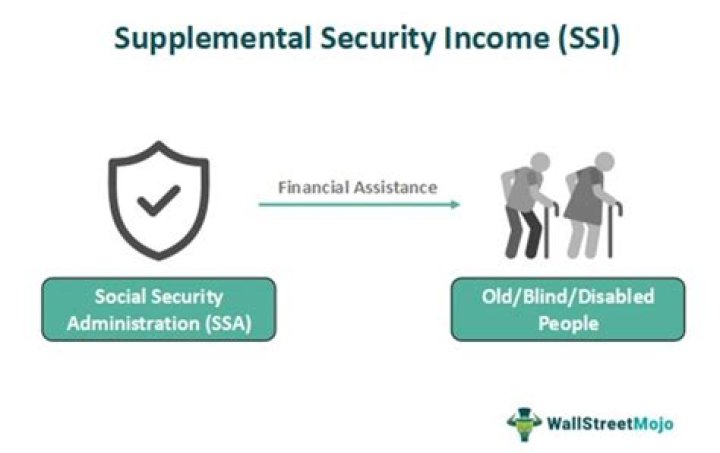 Supplemental Security Income (SSI)

Financial Assistance

Social Security Administration (SSA)

Old/Blind/Disabled People

WallStreetMojo